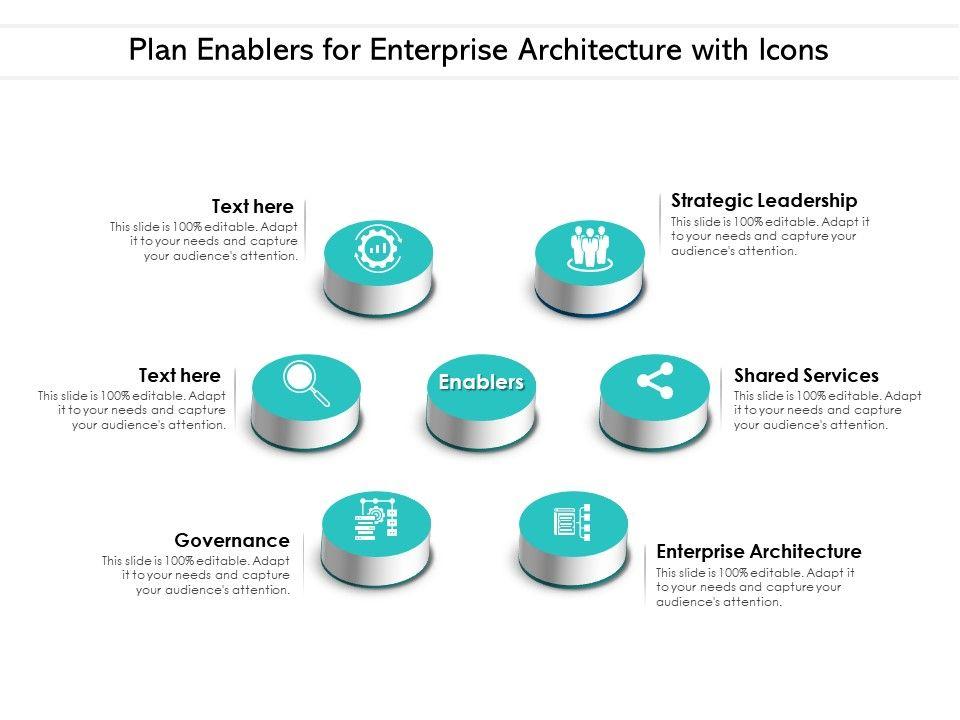 Plan Enablers for Enterprise Architecture with Icons

Text here
This slide is 100% editable. Adapt it to your needs and capture your audience's attention.

Strategic Leadership
This slide is 100% editable. Adapt it to your needs and capture your audience's attention.

Text here
This slide is 100% editable. Adapt it to your needs and capture your audience's attention.

Enablers

Shared Services
This slide is 100% editable. Adapt it to your needs and capture your audience's attention.

Governance
This slide is 100% editable. Adapt it to your needs and capture your audience's attention.

Enterprise Architecture
This slide is 100% editable. Adapt it to your needs and capture your audience's attention.